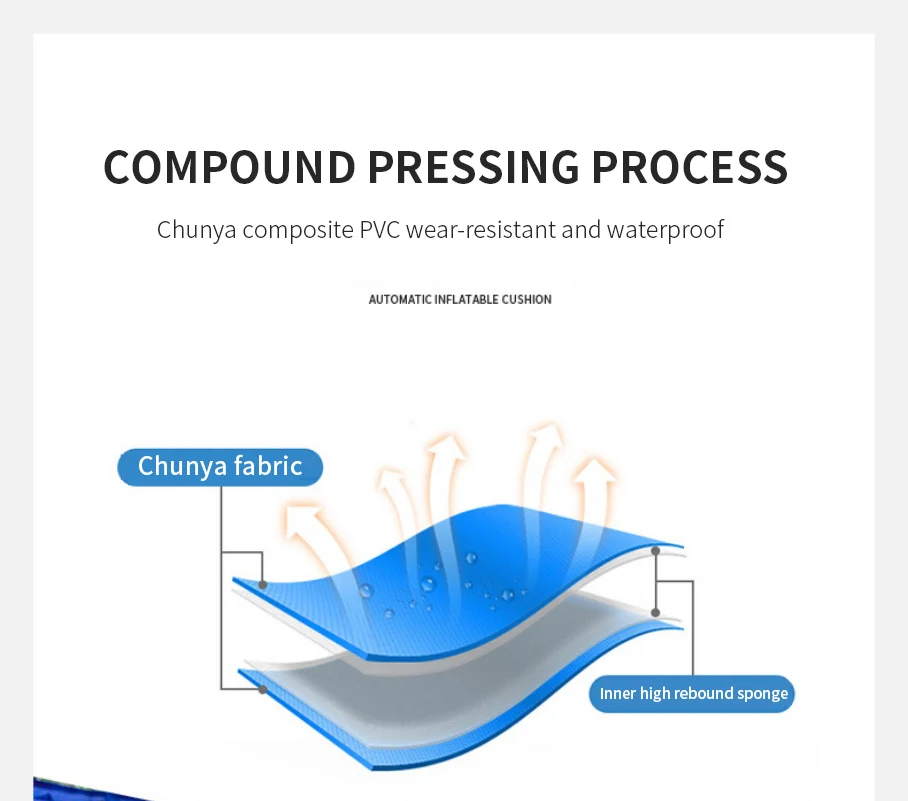 COMPOUND PRESSING PROCESS

Chunya composite PVC wear-resistant and waterproof

AUTOMATIC INFLATABLE CUSHION

Chunya fabric

Inner high rebound sponge